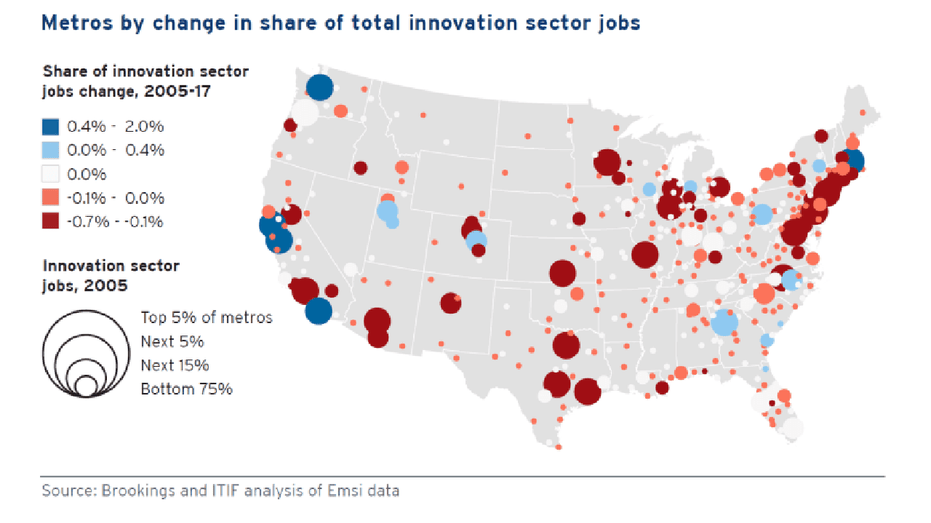 Metros by change in share of total innovation sector jobs

Share of innovation sector jobs change, 2005-17

0.4% - 2.0%
0.0% - 0.4%
0.0%
-0.1% - 0.0%
-0.7% - -0.1%

Innovation sector jobs, 2005

Top 5% of metros
Next 5%
Next 15%
Bottom 75%

Source: Brookings and ITIF analysis of Emsi data